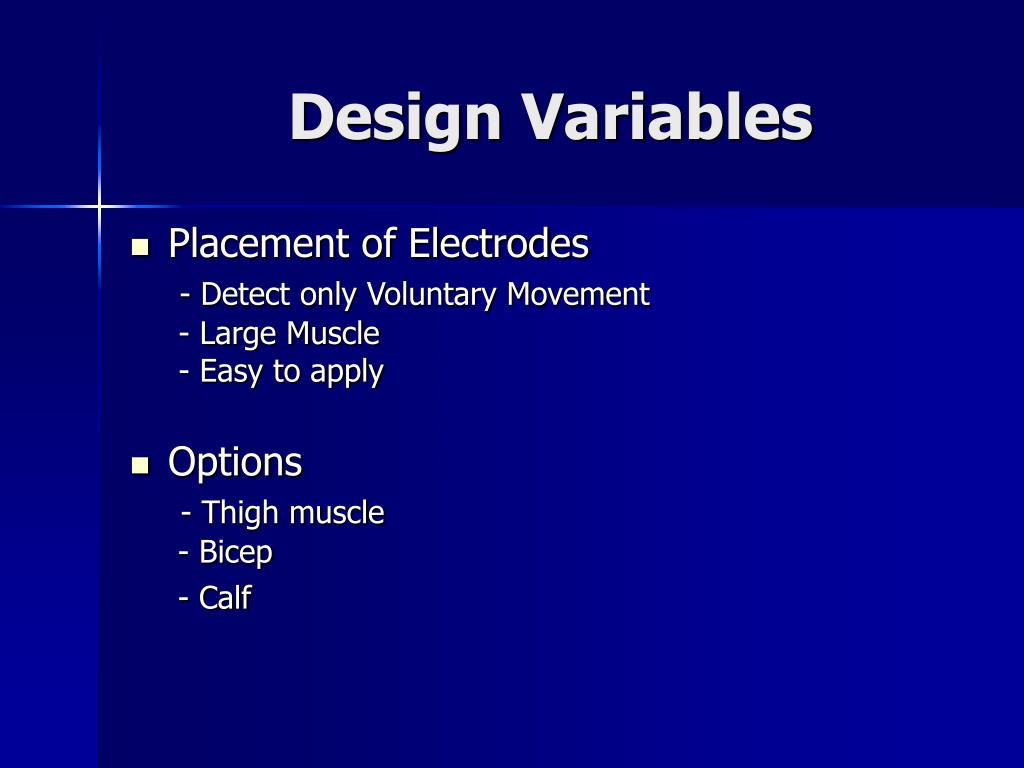 Design Variables

Placement of Electrodes
- Detect only Voluntary Movement
- Large Muscle
- Easy to apply

Options
- Thigh muscle
- Bicep
- Calf